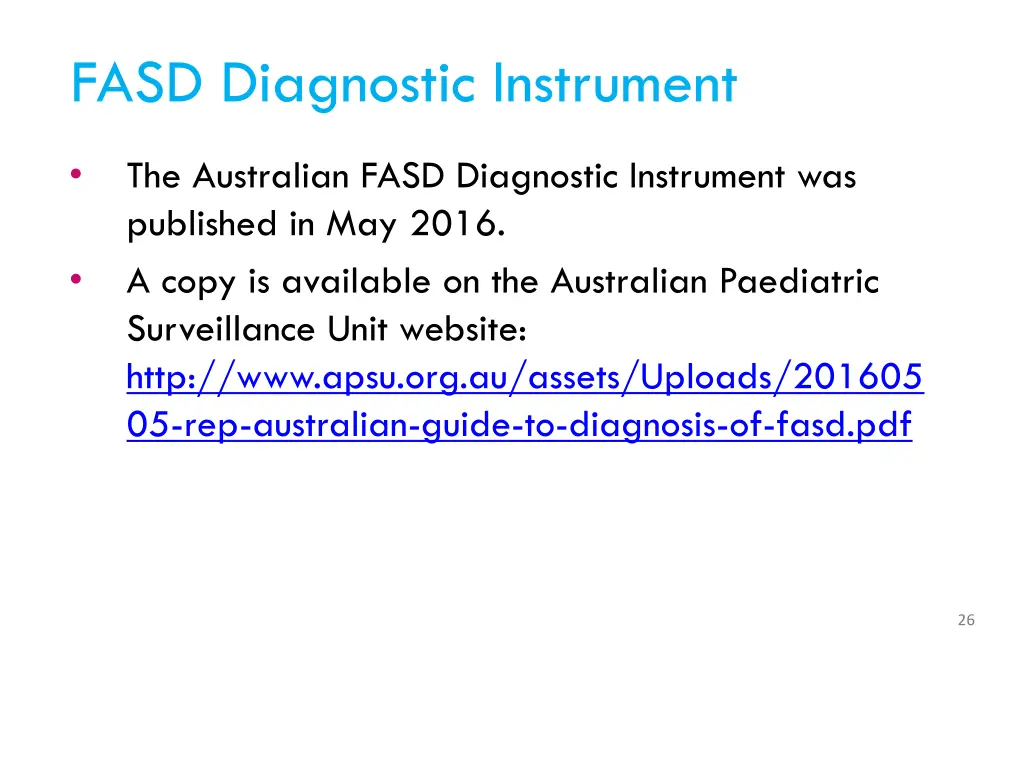 FASD Diagnostic Instrument

• The Australian FASD Diagnostic Instrument was published in May 2016.

• A copy is available on the Australian Paediatric Surveillance Unit website: http://www.apsu.org.au/assets/Uploads/20160505-rep-australian-guide-to-diagnosis-of-fasd.pdf

26